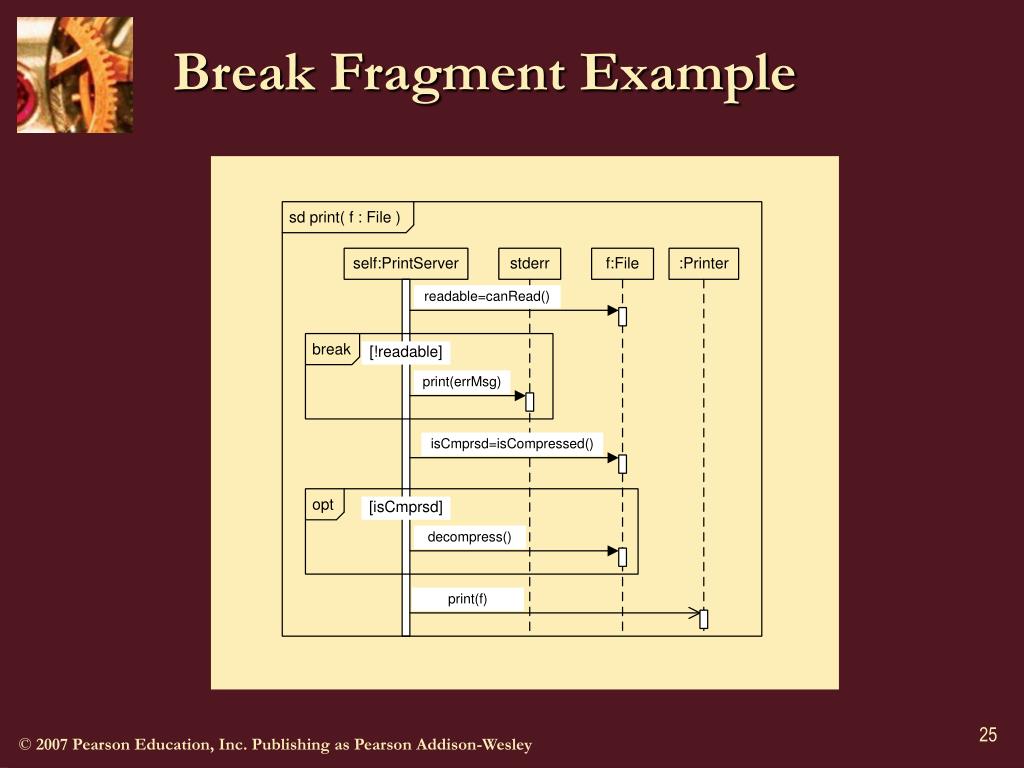 Break Fragment Example

sd print( f : File )

self:PrintServer

stderr

f:File

:Printer

readable=canRead()

break

[!readable]

print(errMsg)

isCmprsd=isCompressed()

opt

[isCmprsd]

decompress()

print(f)

© 2007 Pearson Education, Inc. Publishing as Pearson Addison-Wesley

25